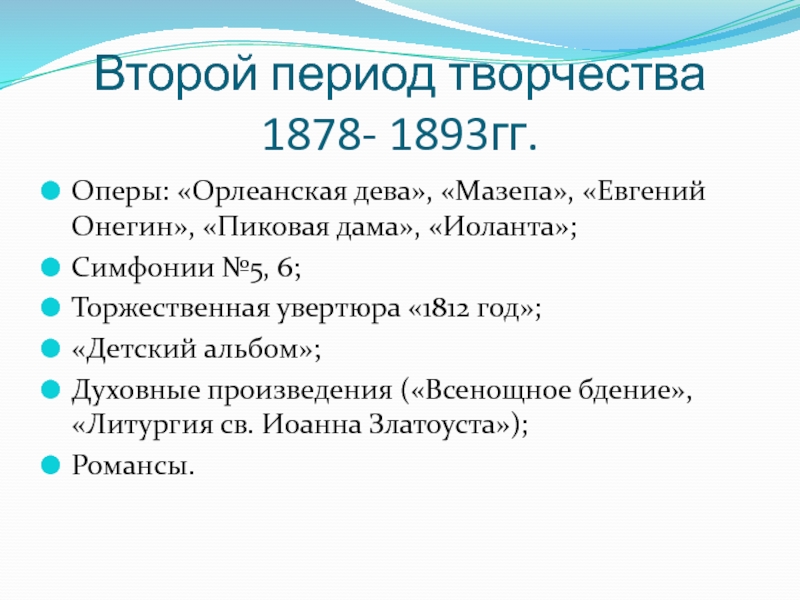 Второй период творчества 1878- 1893гг.

Оперы: «Орлеанская дева», «Мазепа», «Евгений Онегин», «Пиковая дама», «Иоланта»;

Симфонии №5, 6;

Торжественная увертюра «1812 год»;

«Детский альбом»;

Духовные произведения («Всенощное бдение», «Литургия св. Иоанна Златоуста»);

Романсы.